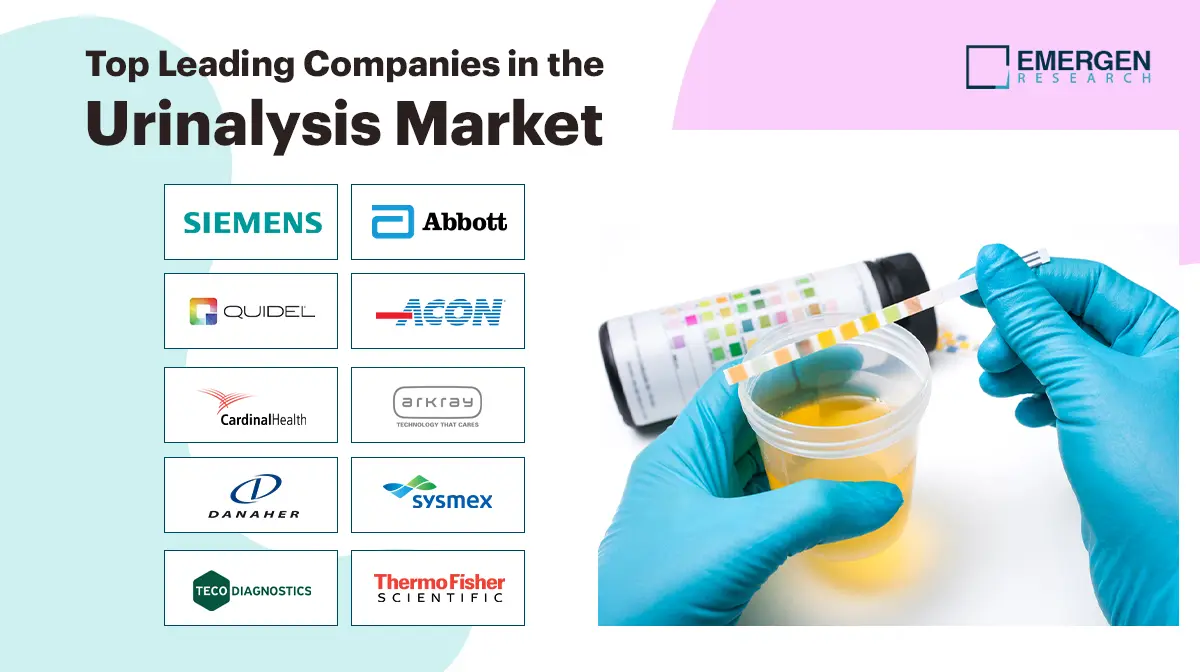 Top Leading Companies in the

Urinalysis Market

EMERGEN RESEARCH

SIEMENS

Abbott

QUIDEL

ACON

CardinalHealth

arkray
TECHNOLOGY THAT CARES

DANAHER

sysmex

TECO DIAGNOSTICS

ThermoFisher SCIENTIFIC